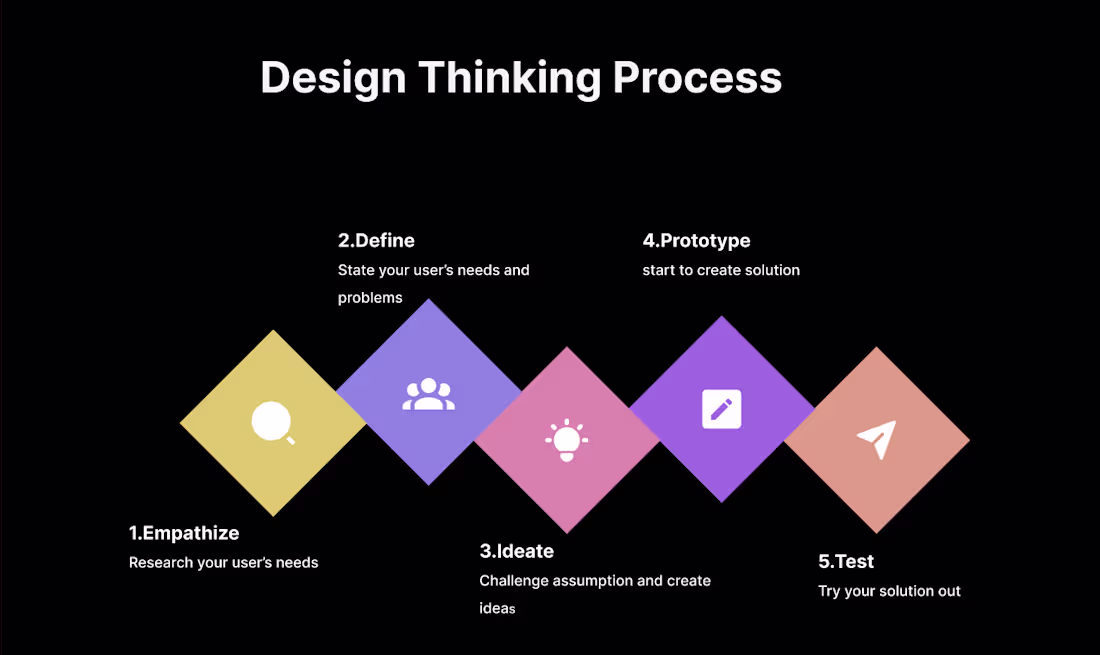 Design Thinking Process

2.Define
State your user's needs and problems

4.Prototype
start to create solution

1.Empathize
Research your user's needs

3.Ideate
Challenge assumption and create ideas

5.Test
Try your solution out